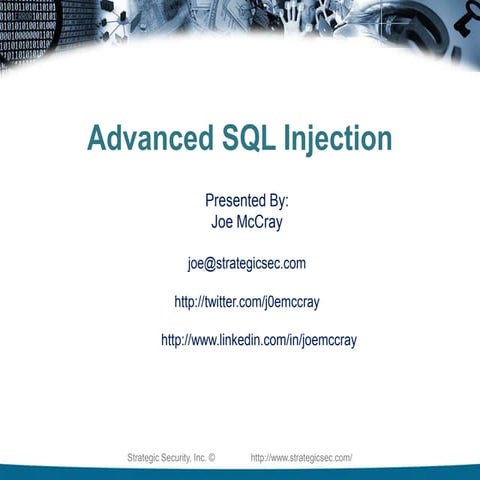 Advanced SQL Injection

Presented By:
Joe McCray

joe@strategicsec.com

http://twitter.com/j0emccray

http://www.linkedin.com/in/joemccray

Strategic Security, Inc. © http://www.strategicsec.com/